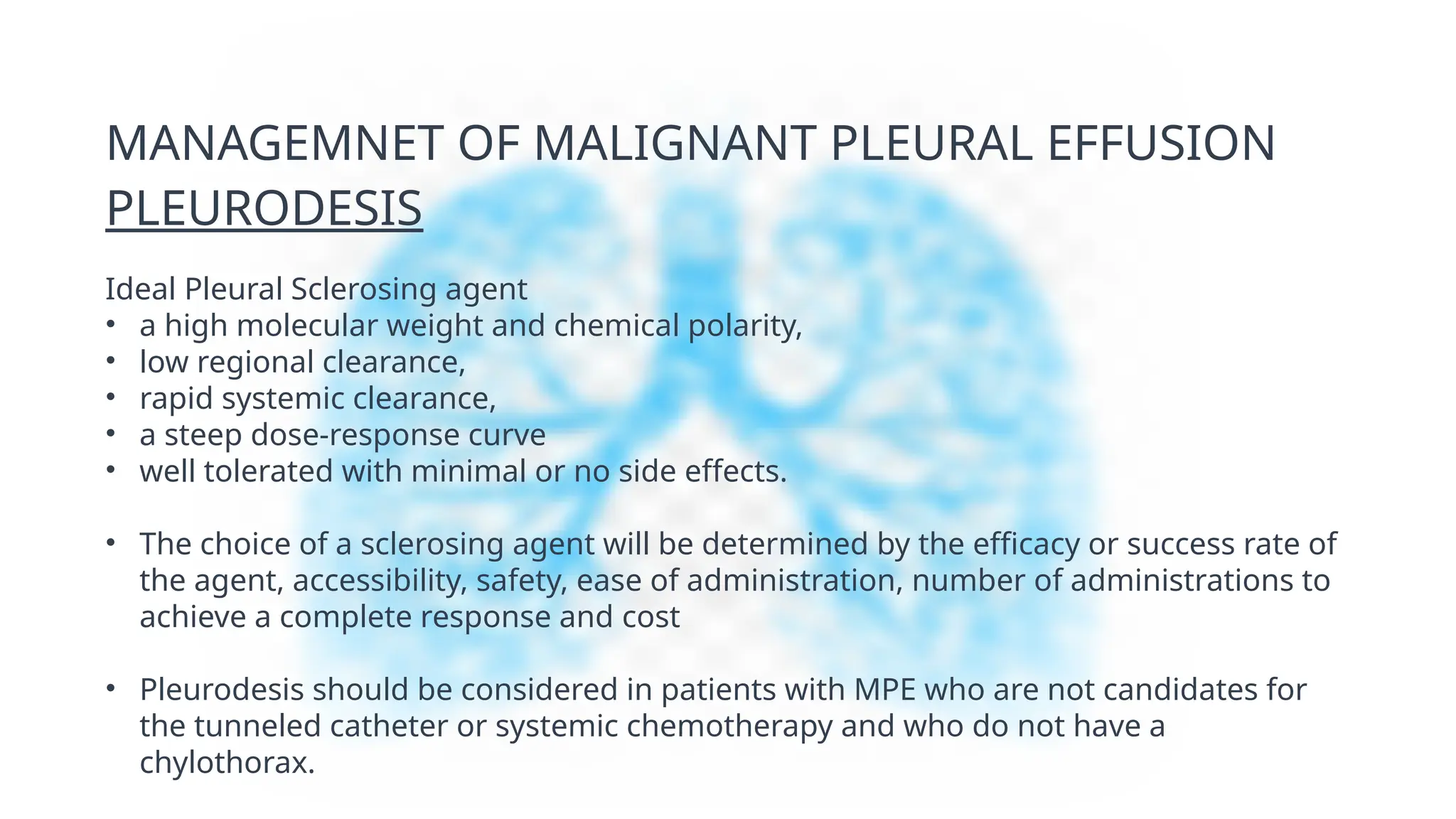 MANAGEMNET OF MALIGNANT PLEURAL EFFUSION
PLEURODESIS

Ideal Pleural Sclerosing agent
• a high molecular weight and chemical polarity,
• low regional clearance,
• rapid systemic clearance,
• a steep dose-response curve
• well tolerated with minimal or no side effects.

• The choice of a sclerosing agent will be determined by the efficacy or success rate of the agent, accessibility, safety, ease of administration, number of administrations to achieve a complete response and cost

• Pleurodesis should be considered in patients with MPE who are not candidates for the tunneled catheter or systemic chemotherapy and who do not have a chylothorax.